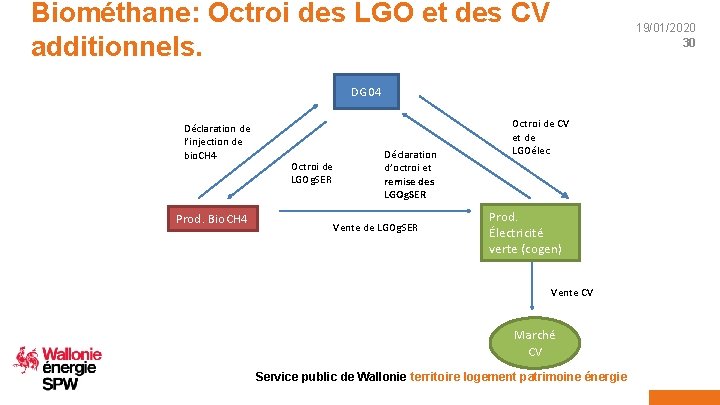 Biométhane: Octroi des LGO et des CV additionnels.

19/01/2020
30

DG04

Déclaration de l'injection de bioCH4

Octroi de LGOgSER

Déclaration d'octroi et remise des LGOgSER

Octroi de CV et de LGOélec

Prod. BioCH4

Vente de LGOgSER

Prod. Électricité verte (cogen)

Vente CV

Marché CV

Wallonie énergie SPW

Service public de Wallonie territoire logement patrimoine énergie